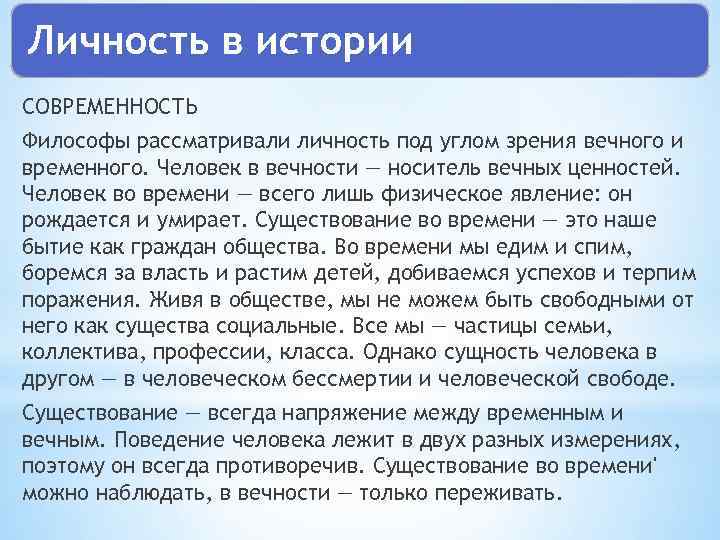 Личность в истории

СОВРЕМЕННОСТЬ

Философы рассматривали личность под углом зрения вечного и временного. Человек в вечности — носитель вечных ценностей. Человек во времени — всего лишь физическое явление: он рождается и умирает. Существование во времени — это наше бытие как граждан общества. Во времени мы едим и спим, боремся за власть и растим детей, добиваемся успехов и терпим поражения. Живя в обществе, мы не можем быть свободными от него как существа социальные. Все мы — частицы семьи, коллектива, профессии, класса. Однако сущность человека в другом — в человеческом бессмертии и человеческой свободе.

Существование — всегда напряжение между временным и вечным. Поведение человека лежит в двух разных измерениях, поэтому он всегда противоречив. Существование во времени' можно наблюдать, в вечности — только переживать.